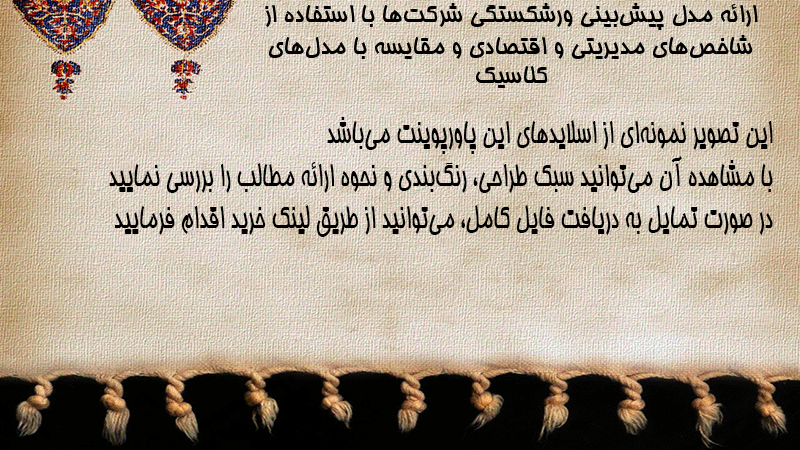 ارائه مدل پیش‌بینی ورشکستگی شرکت‌ها با استفاده از شاخص‌های مدیریتی و اقتصادی و مقایسه با مدل‌های کلاسیک

این تصویر نمونه‌ای از اسلایدهای این پاورپوینت می‌باشد
با مشاهده آن می‌توانید سبک طراحی، رنگ‌بندی و نحوه ارائه مطالب را بررسی نمایید
در صورت تمایل به دریافت فایل کامل، می‌توانید از طریق لینک خرید اقدام فرمایید